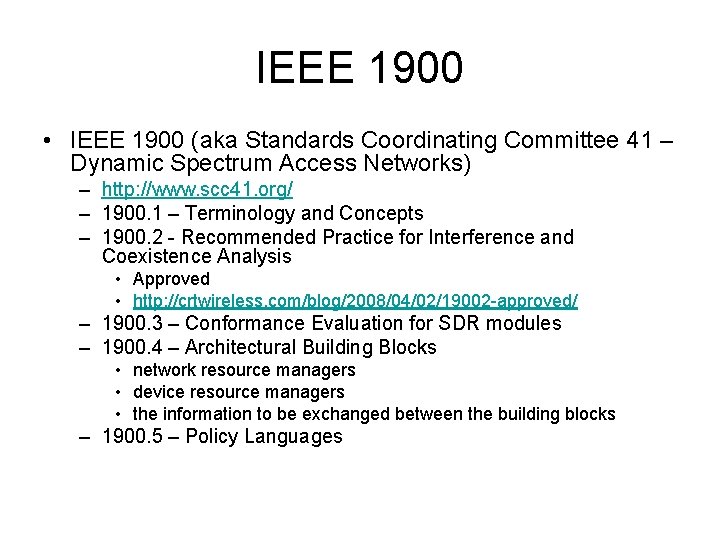 IEEE 1900

• IEEE 1900 (aka Standards Coordinating Committee 41 – Dynamic Spectrum Access Networks)
– http://www.scc41.org/
– 1900.1 – Terminology and Concepts
– 1900.2 - Recommended Practice for Interference and Coexistence Analysis
• Approved
• http://crtwireless.com/blog/2008/04/02/19002-approved/
– 1900.3 – Conformance Evaluation for SDR modules
– 1900.4 – Architectural Building Blocks
• network resource managers
• device resource managers
• the information to be exchanged between the building blocks
– 1900.5 – Policy Languages